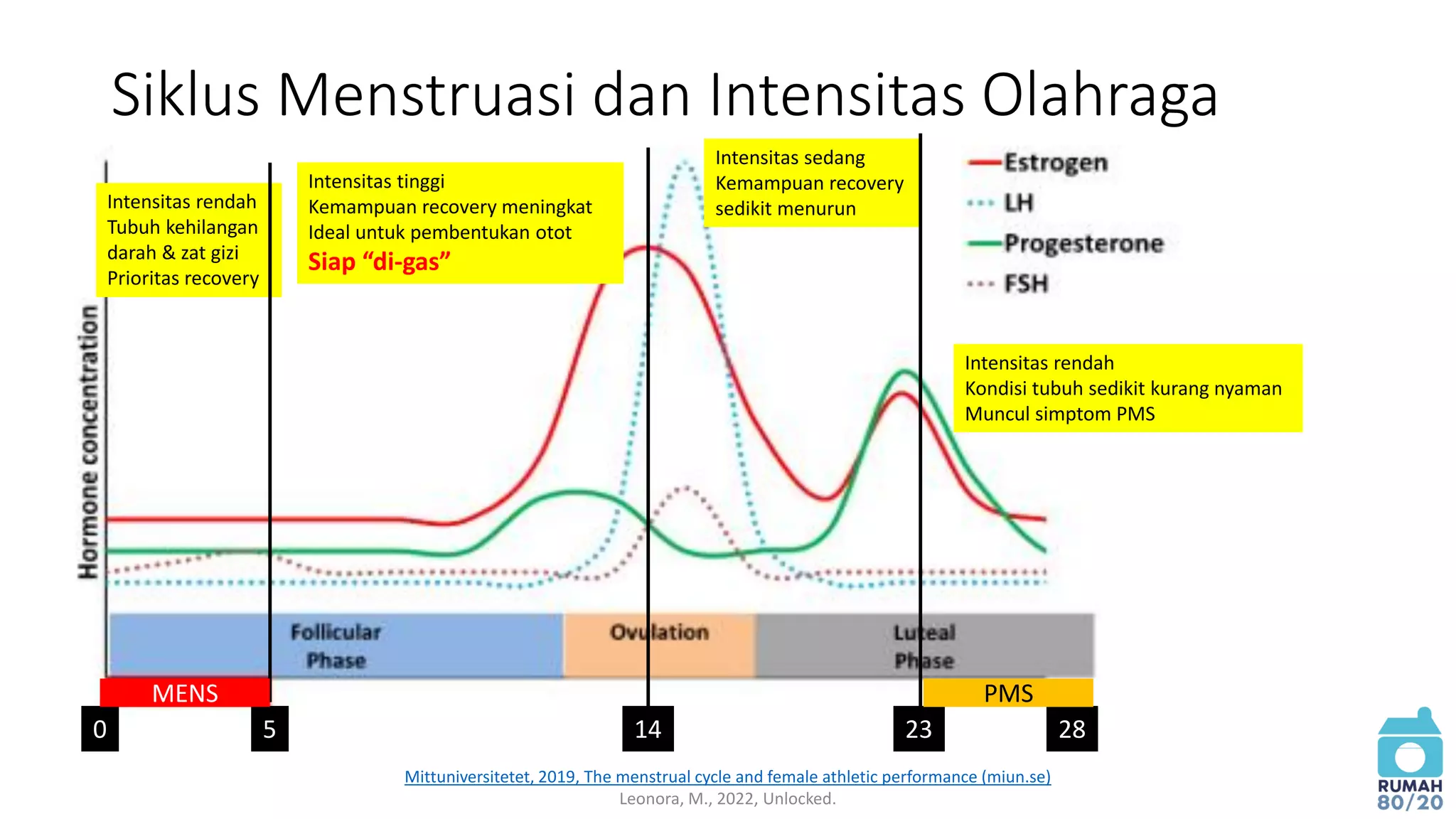 Siklus Menstruasi dan Intensitas Olahraga

Intensitas rendah
Tubuh kehilangan darah & zat gizi
Prioritas recovery

Intensitas tinggi
Kemampuan recovery meningkat
Ideal untuk pembentukan otot
Siap “di-gas”

Intensitas sedang
Kemampuan recovery sedikit menurun

Estrogen
LH
Progesterone
FSH

Intensitas rendah
Kondisi tubuh sedikit kurang nyaman
Muncul simptom PMS

Hormone concentration

Follicular Phase
Ovulation
Luteal Phase

MENS
PMS

0
5
14
23
28

Mittuniversitetet, 2019, The menstrual cycle and female athletic performance (miun.se)
Leonora, M., 2022, Unlocked.

RUMAH 80/20